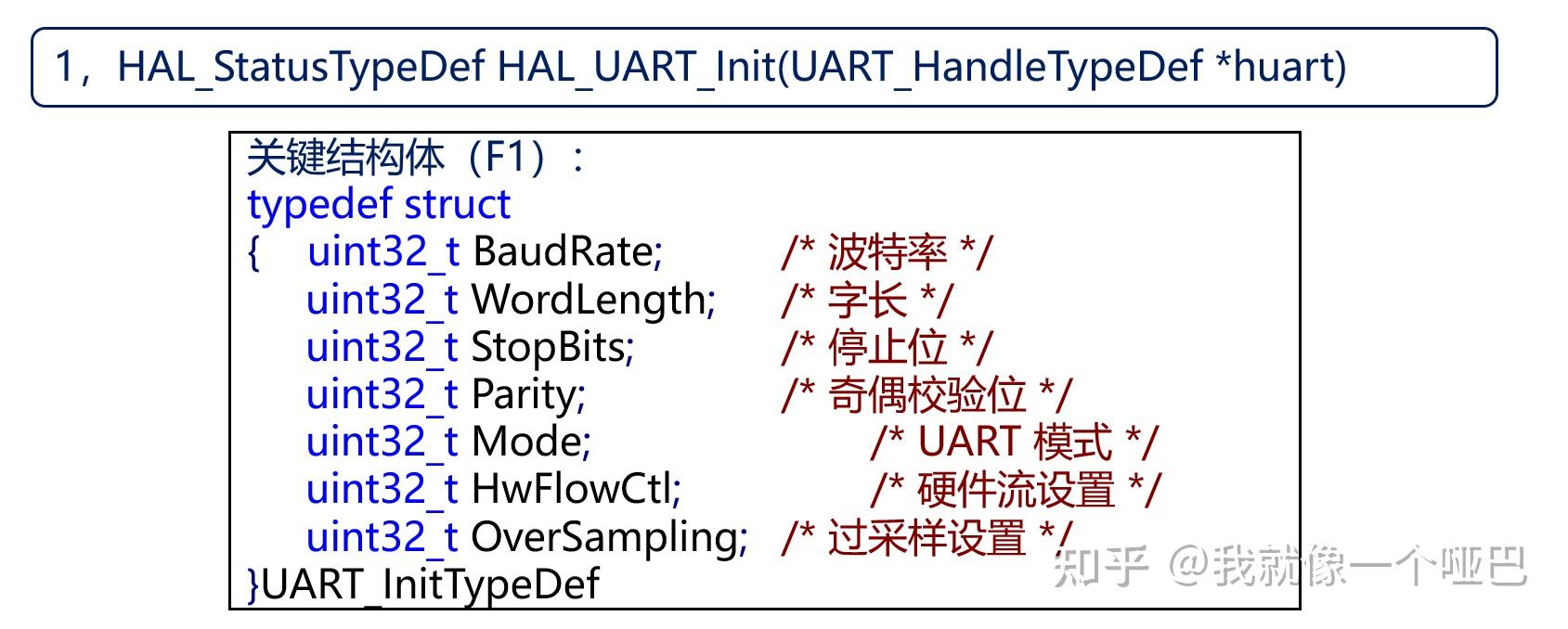 1，HAL_StatusTypeDef HAL_UART_Init(UART_HandleTypeDef *huart)

关键结构体（F1）：
typedef struct
{ uint32_t BaudRate; /* 波特率 */
uint32_t WordLength; /* 字长 */
uint32_t StopBits; /* 停止位 */
uint32_t Parity; /* 奇偶校验位 */
uint32_t Mode; /* UART 模式 */
uint32_t HwFlowCtl; /* 硬件流设置 */
uint32_t OverSampling; /* 过采样设置 */
}UART_InitTypeDef

知乎 @我就像一个哑巴